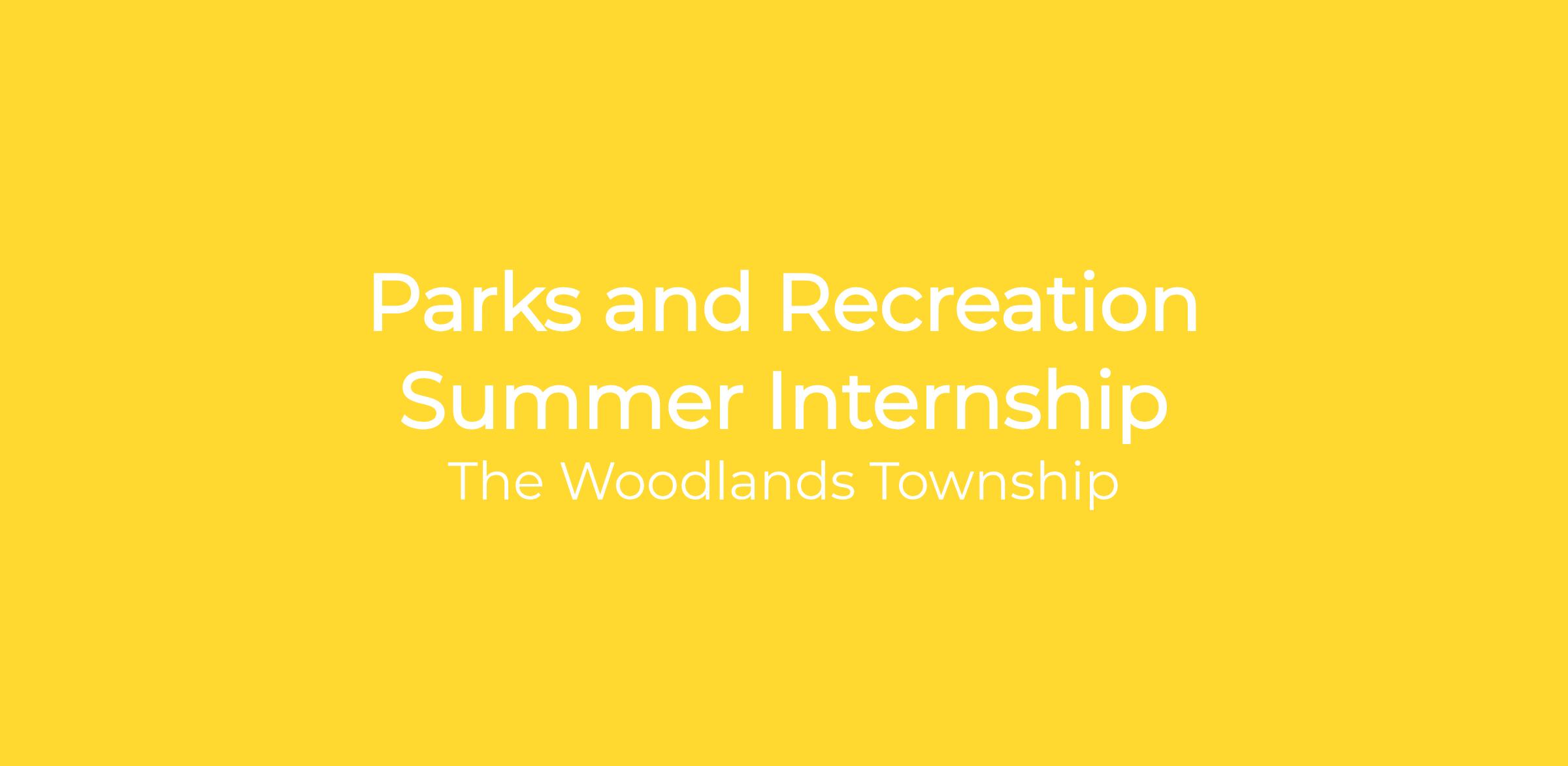 Parks and Recreation Summer Internship
The Woodlands Township